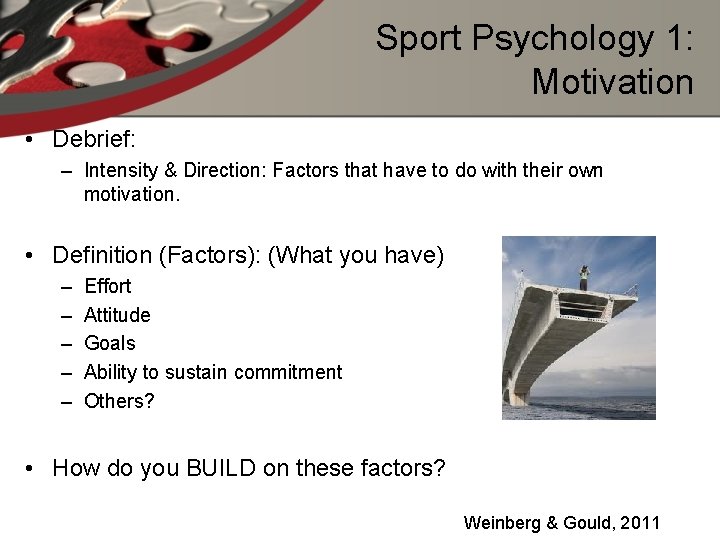 Sport Psychology 1: Motivation

• Debrief:
– Intensity & Direction: Factors that have to do with their own motivation.

• Definition (Factors): (What you have)
– Effort
– Attitude
– Goals
– Ability to sustain commitment
– Others?

• How do you BUILD on these factors?

Weinberg & Gould, 2011